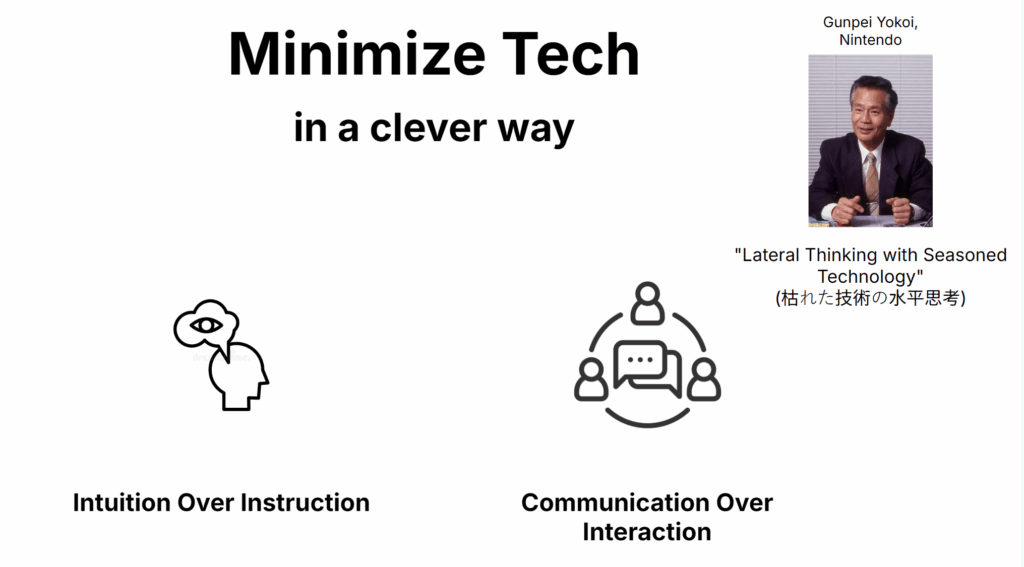 Minimize Tech

in a clever way

Gunpei Yokoi, Nintendo

"Lateral Thinking with Seasoned Technology"
(枯れた技術の水平思考)

Intuition Over Instruction

Communication Over Interaction